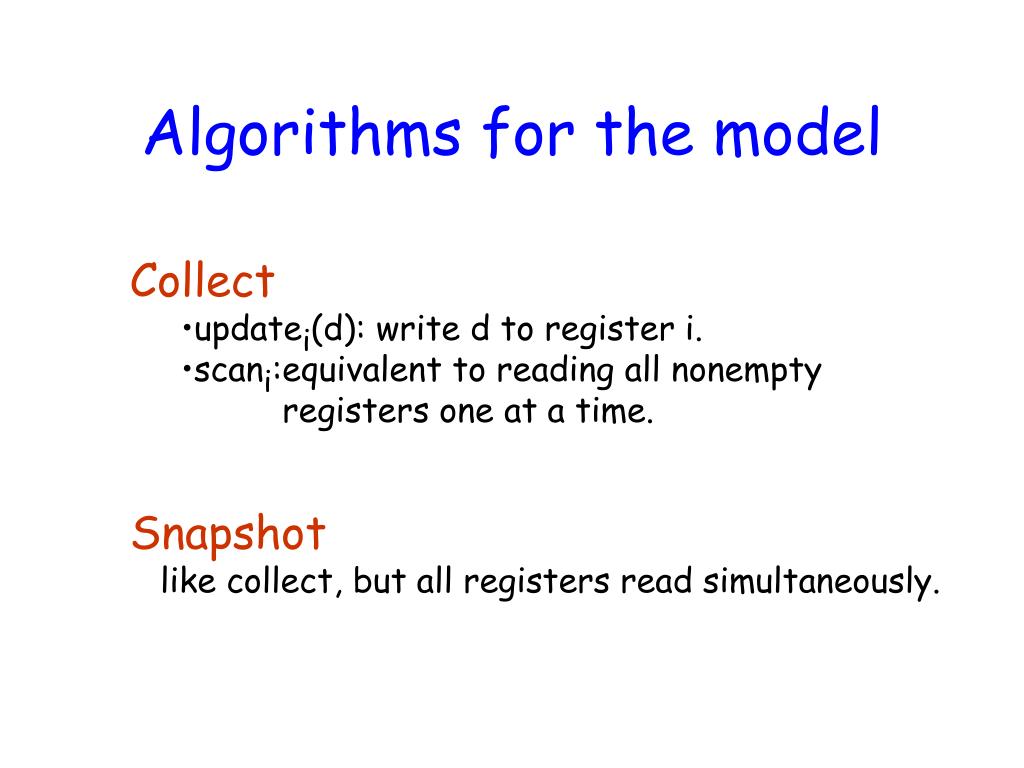 Algorithms for the model

Collect
•update$_i$(d): write d to register i.
•scan$_i$:equivalent to reading all nonempty registers one at a time.

Snapshot
like collect, but all registers read simultaneously.